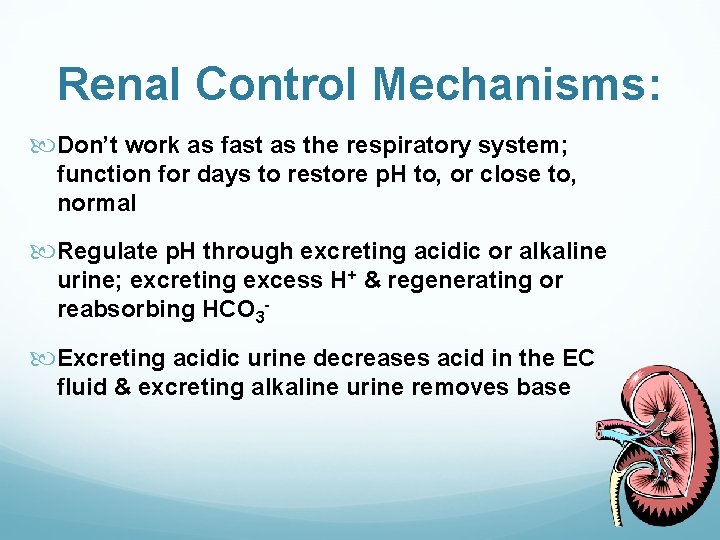 Renal Control Mechanisms:

Don't work as fast as the respiratory system; function for days to restore pH to, or close to, normal

Regulate pH through excreting acidic or alkaline urine; excreting excess $H^+$ & regenerating or reabsorbing $HCO_3^-$

Excreting acidic urine decreases acid in the EC fluid & excreting alkaline urine removes base